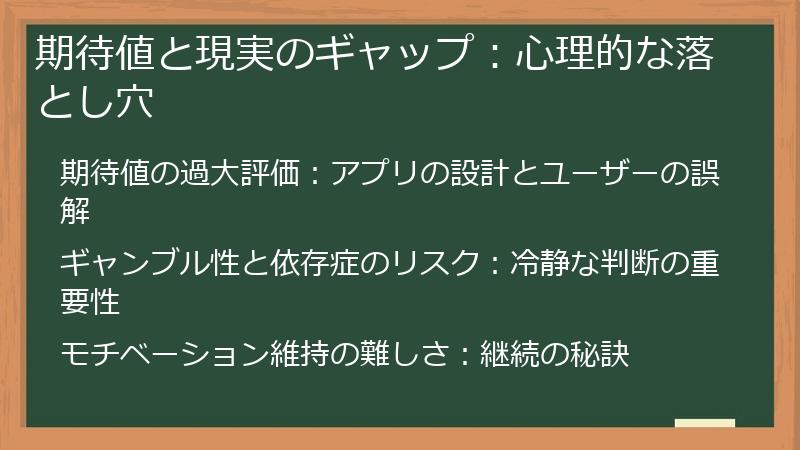 期待値と現実のギャップ：心理的な落とし穴

期待値の過大評価：アプリの設計とユーザーの誤解

ギャンブル性と依存症のリスク：冷静な判断の重要性

モチベーション維持の難しさ：継続の秘訣